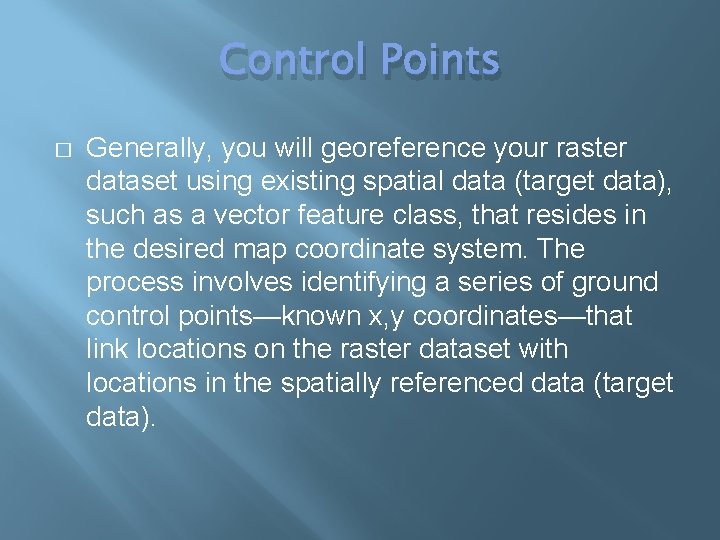 Control Points

□ Generally, you will georeference your raster dataset using existing spatial data (target data), such as a vector feature class, that resides in the desired map coordinate system. The process involves identifying a series of ground control points—known x,y coordinates—that link locations on the raster dataset with locations in the spatially referenced data (target data).